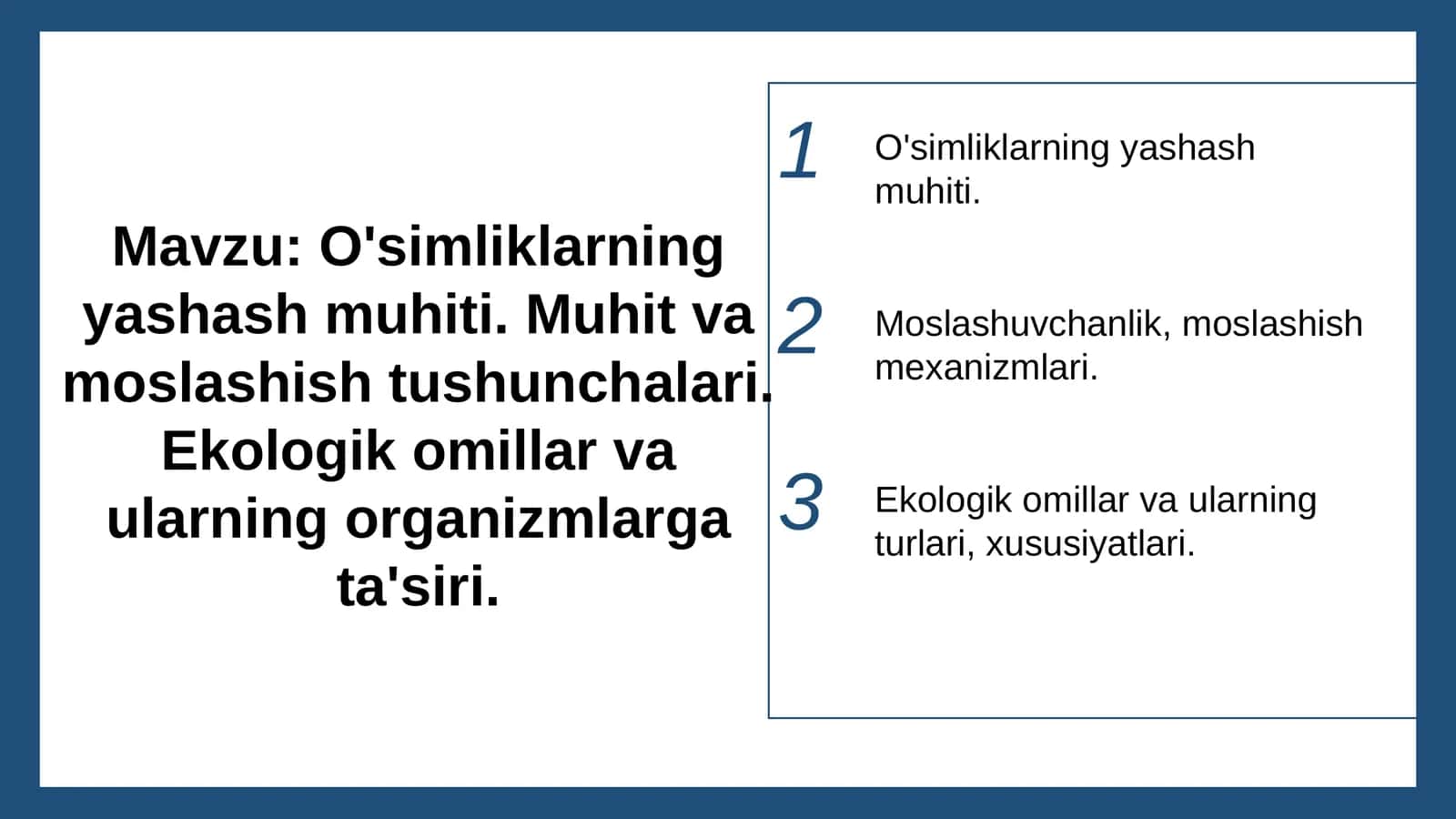 Mavzu: O'simliklarning yashash muhiti. Muhit va moslashish tushunchalari. Ekologik omillar va ularning organizmlarga ta'siri.

1
O'simliklarning yashash muhiti.

2
Moslashuvchanlik, moslashish mexanizmlari.

3
Ekologik omillar va ularning turlari, xususiyatlari.